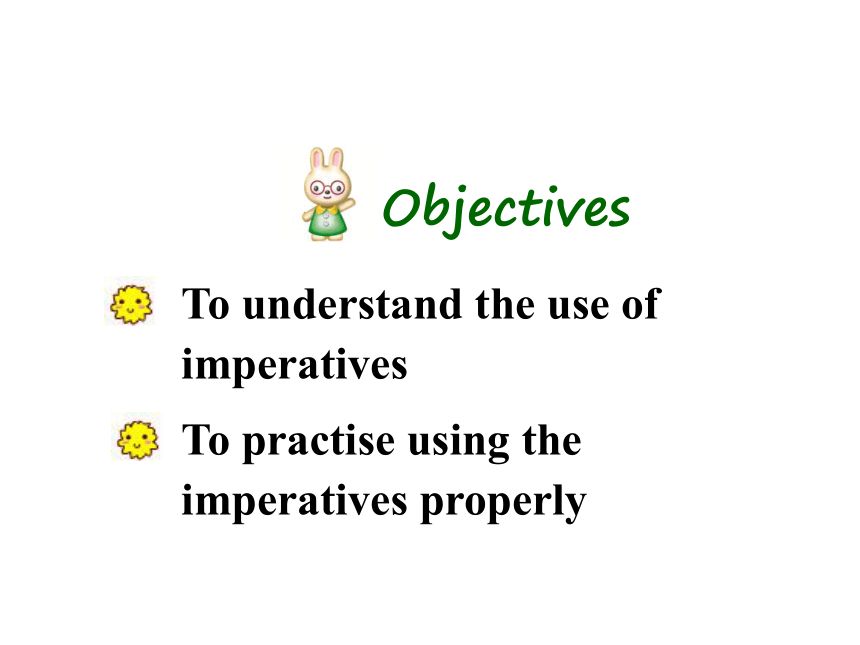 Objectives

To understand the use of imperatives

To practise using the imperatives properly